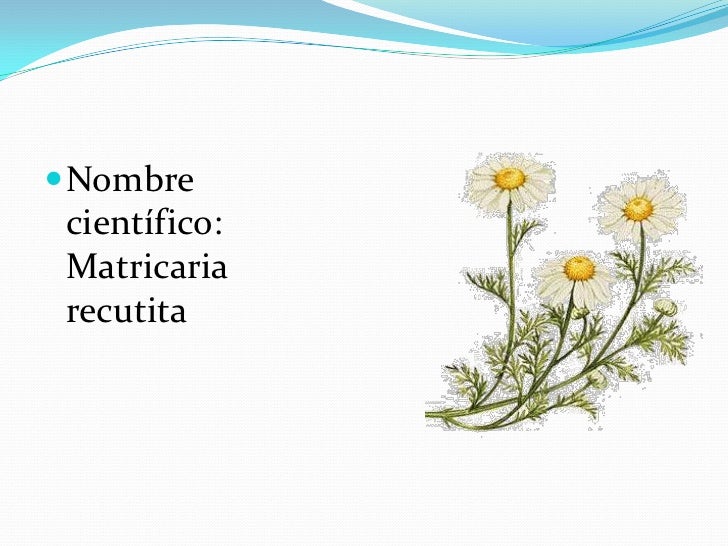 Nombre científico: Matricaria recutita